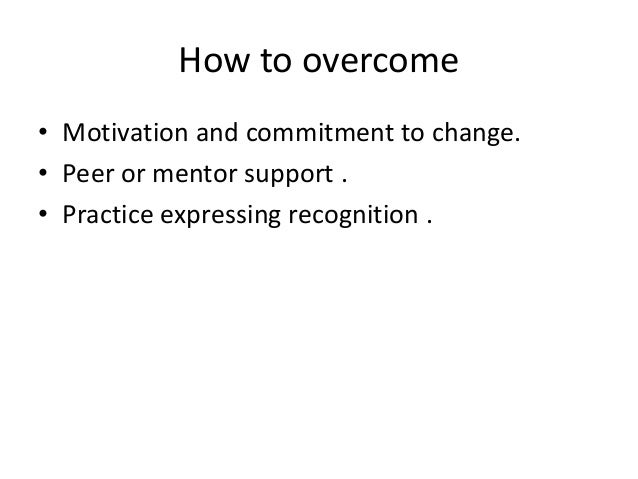 How to overcome

• Motivation and commitment to change.
• Peer or mentor support .
• Practice expressing recognition .